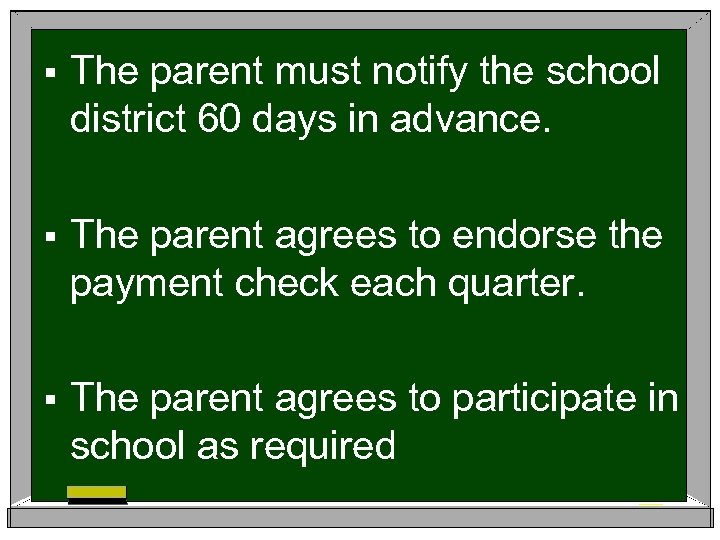 ▪ The parent must notify the school district 60 days in advance.

▪ The parent agrees to endorse the payment check each quarter.

▪ The parent agrees to participate in school as required